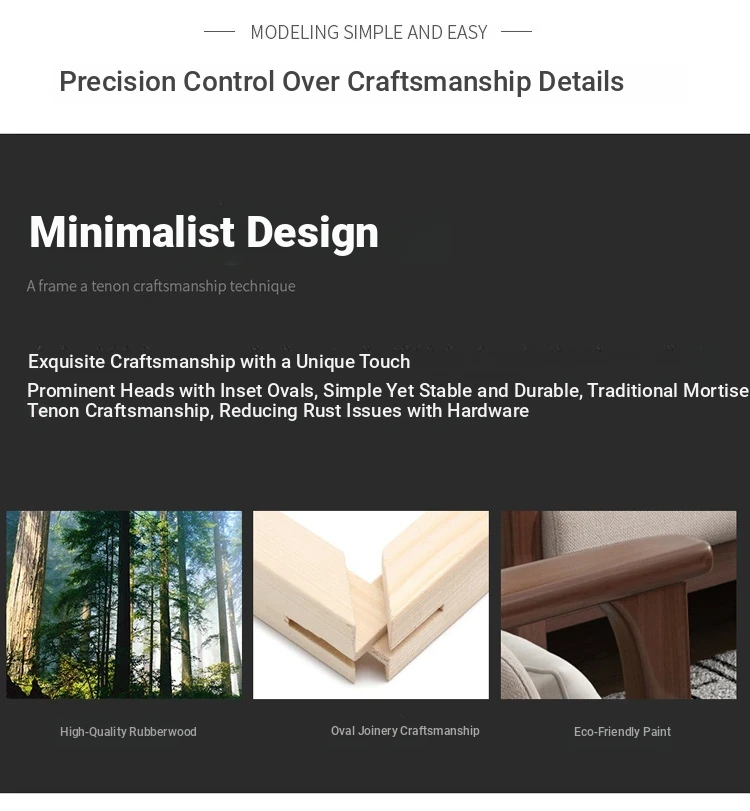 MODELING SIMPLE AND EASY

Precision Control Over Craftsmanship Details

Minimalist Design

A frame a tenon craftsmanship technique

Exquisite Craftsmanship with a Unique Touch

Prominent Heads with Inset Ovals, Simple Yet Stable and Durable, Traditional Mortise Tenon Craftsmanship, Reducing Rust Issues with Hardware

High-Quality Rubberwood

Oval Joinery Craftsmanship

Eco-Friendly Paint